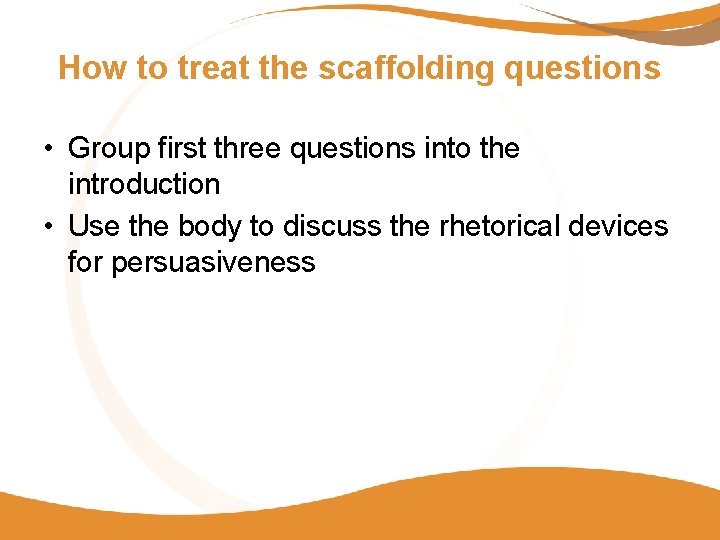 How to treat the scaffolding questions

• Group first three questions into the introduction
• Use the body to discuss the rhetorical devices for persuasiveness